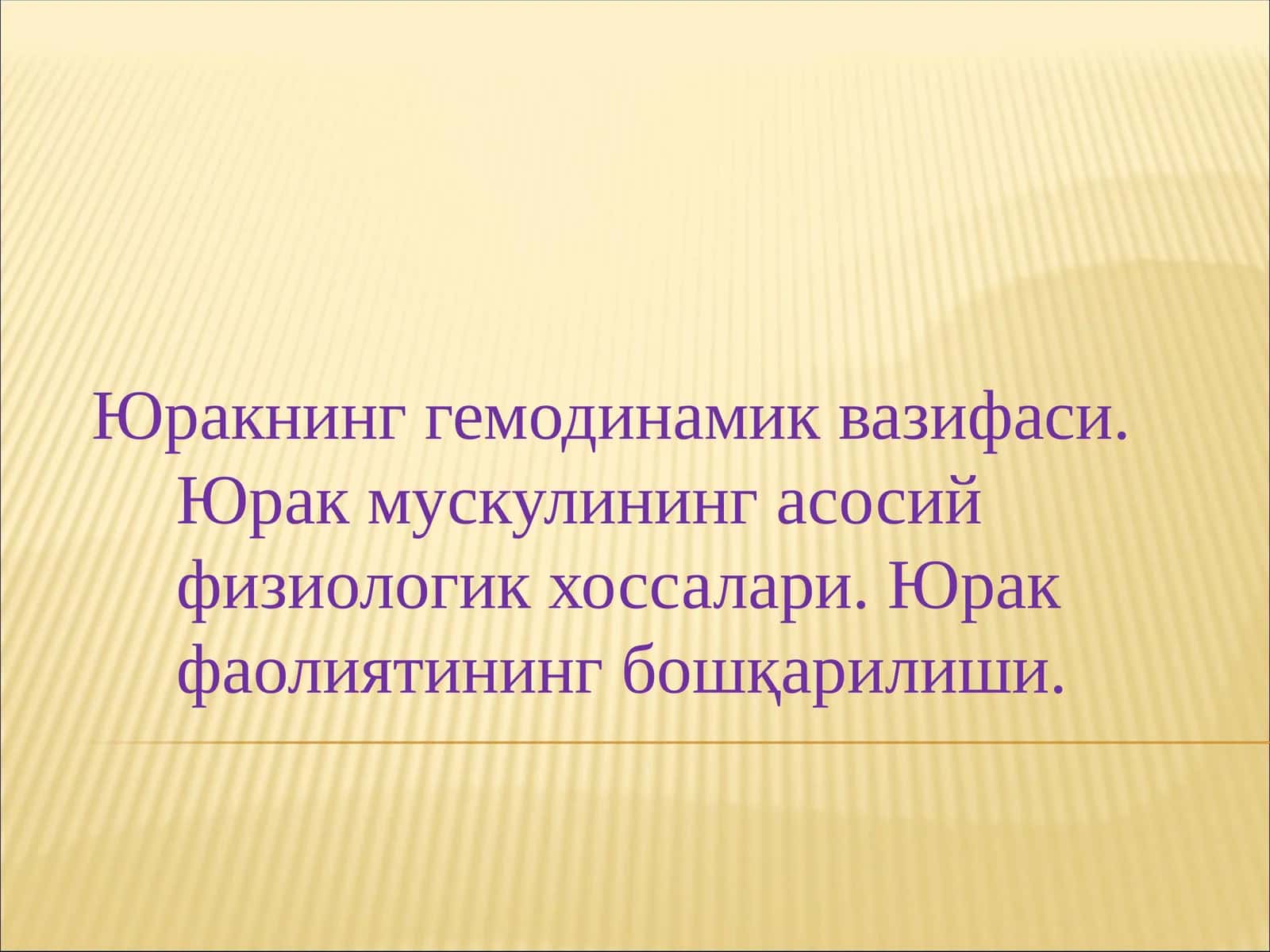 Юракнинг гемодинамик вазифаси. Юрак мускулининг асосий физиологик хоссалари. Юрак фаолиятининг бошқарилиши.